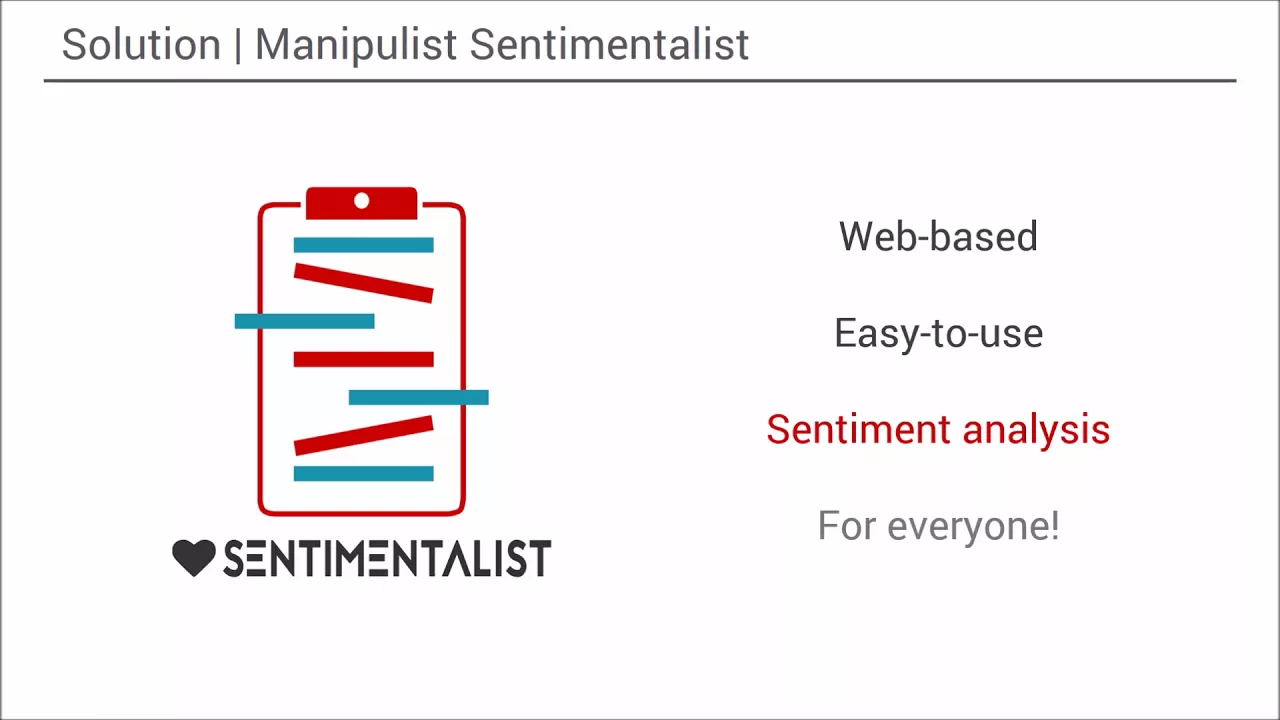 Solution | Manipulist Sentimentalist

SENTIMENTALIST

Web-based

Easy-to-use

Sentiment analysis

For everyone!